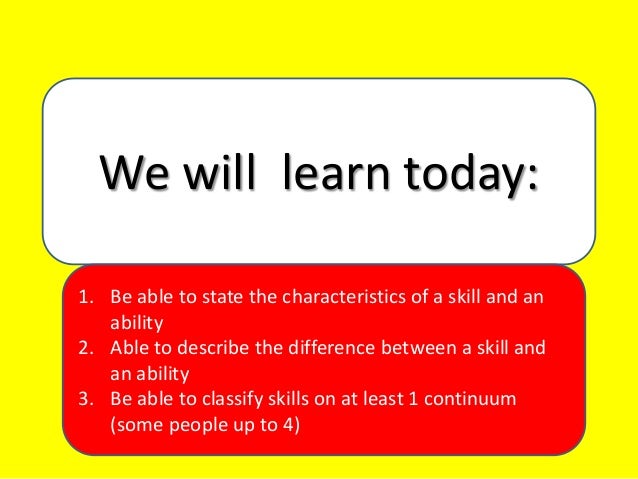 We will  learn today:

1. Be able to state the characteristics of a skill and an ability
2. Able to describe the difference between a skill and an ability
3. Be able to classify skills on at least 1 continuum (some people up to 4)